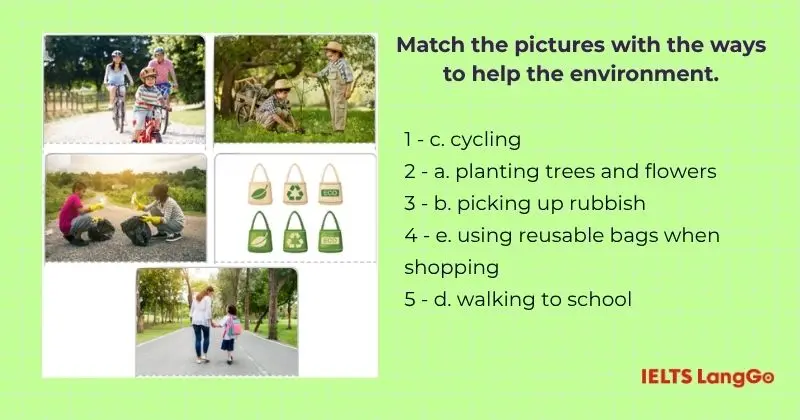 Match the pictures with the ways to help the environment.

1 - c. cycling
2 - a. planting trees and flowers
3 - b. picking up rubbish
4 - e. using reusable bags when shopping
5 - d. walking to school

IELTS LangGo